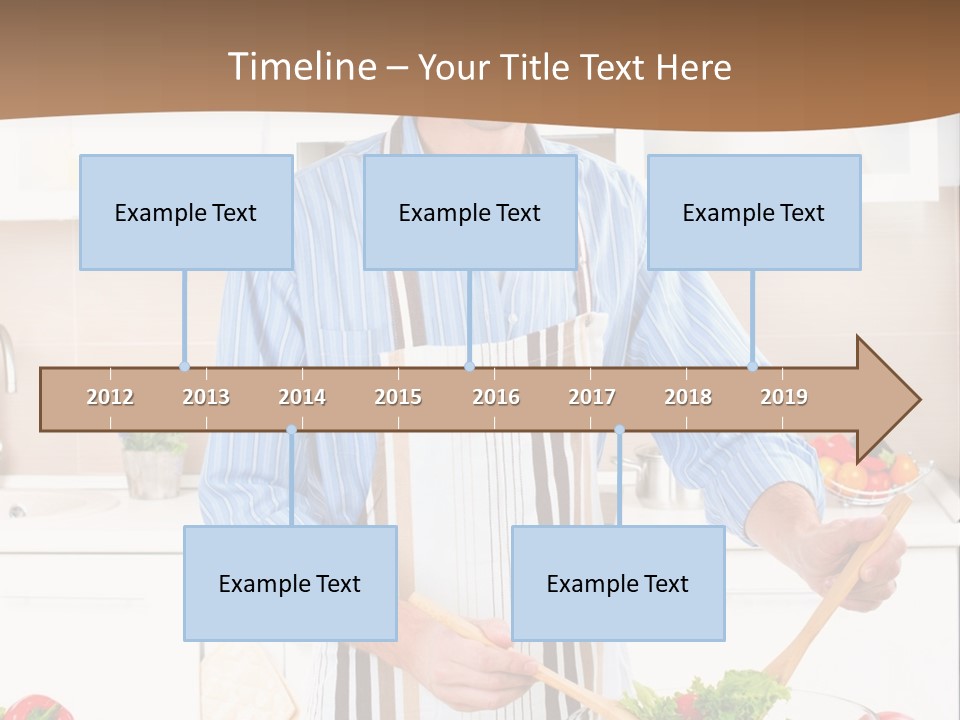 Timeline – Your Title Text Here

Example Text

Example Text

Example Text

2012 2013 2014 2015 2016 2017 2018 2019

Example Text

Example Text